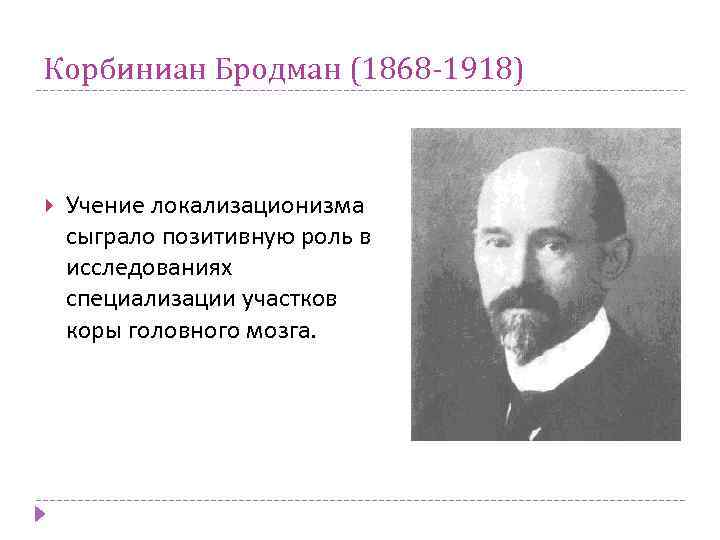 Корбиниан Бродман (1868-1918)

Учение локализационизма сыграло позитивную роль в исследованиях специализации участков коры головного мозга.